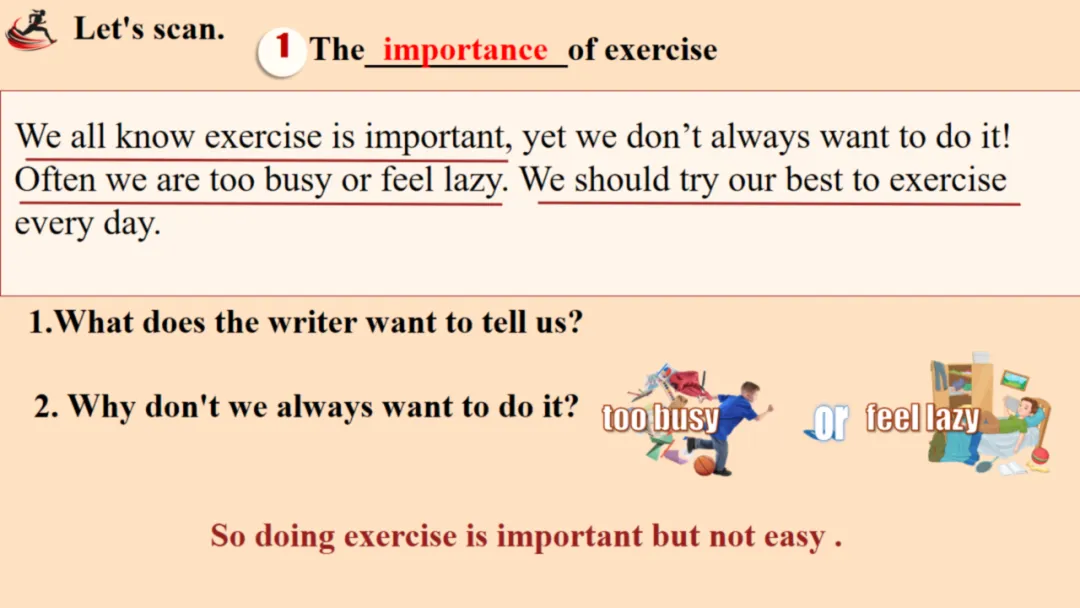 Let's scan.

1 The importance of exercise

We all know exercise is important, yet we don't always want to do it! Often we are too busy or feel lazy. We should try our best to exercise every day.

1.What does the writer want to tell us?

2. Why don't we always want to do it?

too busy

or

feel lazy

So doing exercise is important but not easy .